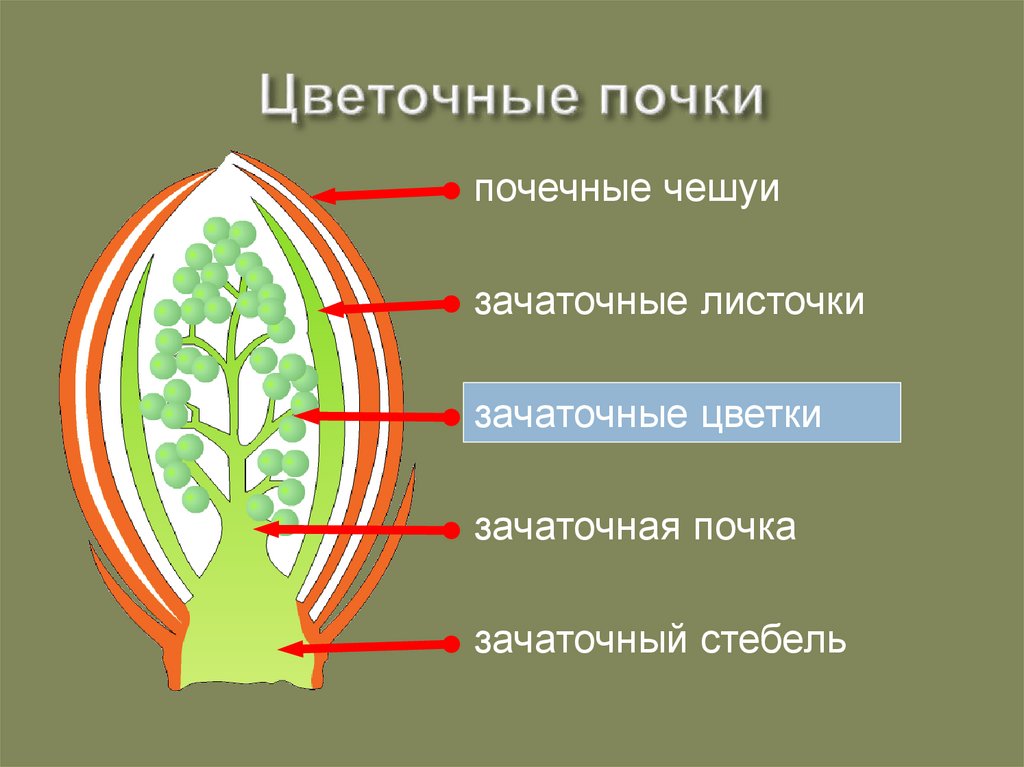 Цветочные почки

почечные чешуи

зачаточные листочки

зачаточные цветки

зачаточная почка

зачаточный стебель